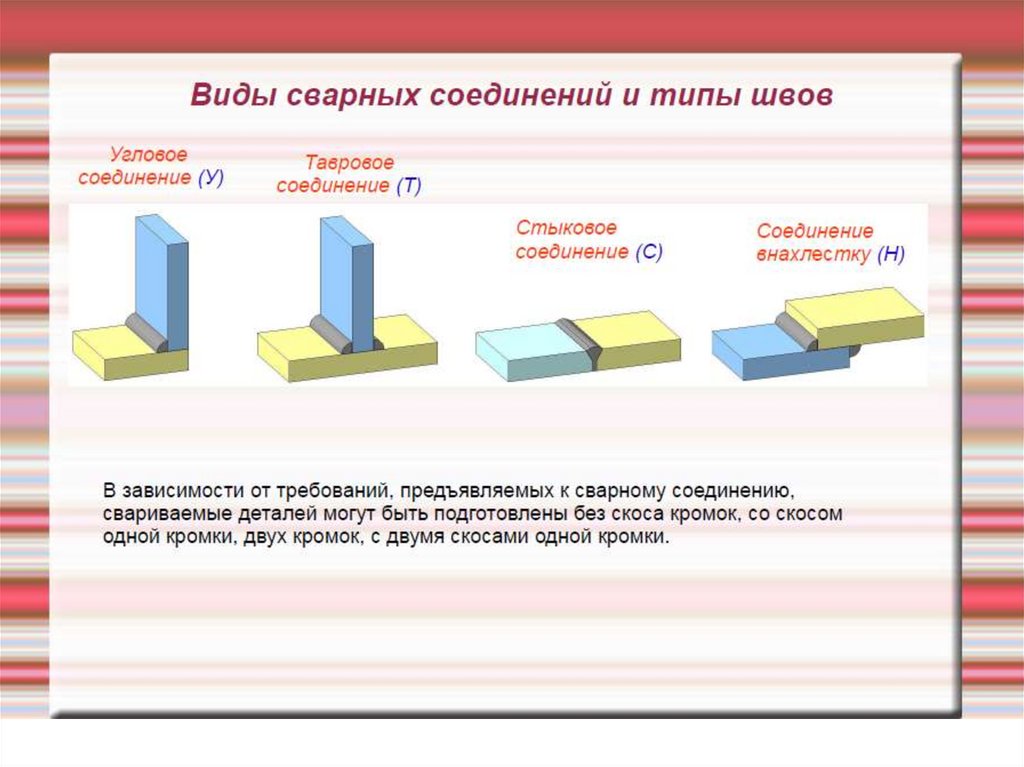 Виды сварных соединений и типы швов

Угловое соединение (У)

Тавровое соединение (Т)

Стыковое соединение (С)

Соединение внахлестку (Н)

В зависимости от требований, предъявляемых к сварному соединению, свариваемые деталей могут быть подготовлены без скоса кромок, со скосом одной кромки, двух кромок, с двумя скосами одной кромки.